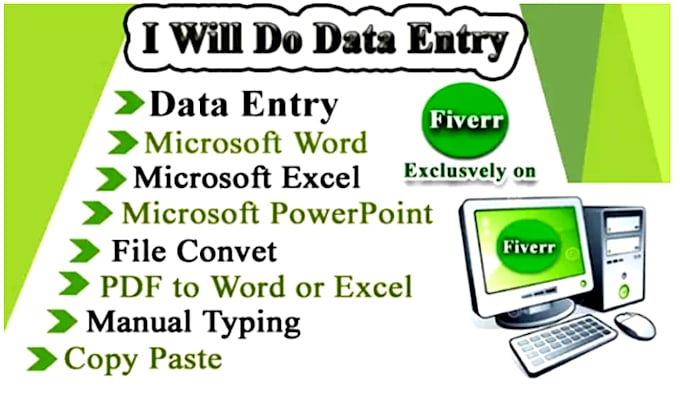 I Will Do Data Entry

Data Entry
Microsoft Word
Microsoft Excel
Microsoft PowerPoint
File Convet
PDF to Word or Excel
Manual Typing
Copy Paste

Fiverr
Exclusvely on

Fiverr